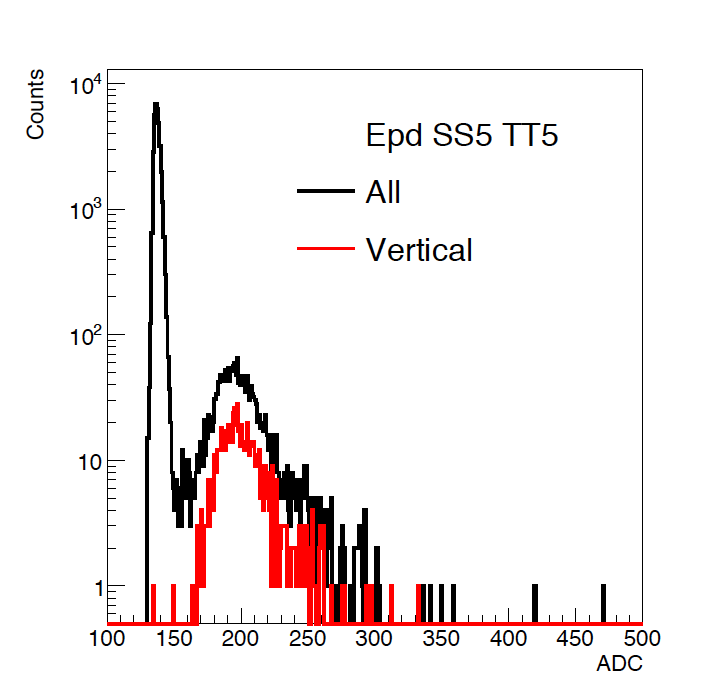 Counts

$10^4$

$10^3$

$10^2$

10

1

Epd SS5 TT5

All

Vertical

100 150 200 250 300 350 400 450 500

ADC